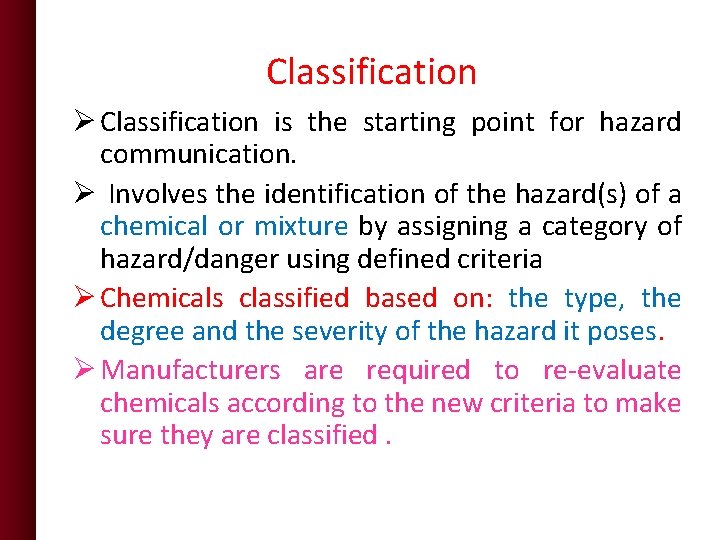 Classification

➢ Classification is the starting point for hazard communication.

➢ Involves the identification of the hazard(s) of a chemical or mixture by assigning a category of hazard/danger using defined criteria

➢ Chemicals classified based on: the type, the degree and the severity of the hazard it poses.

➢ Manufacturers are required to re-evaluate chemicals according to the new criteria to make sure they are classified .